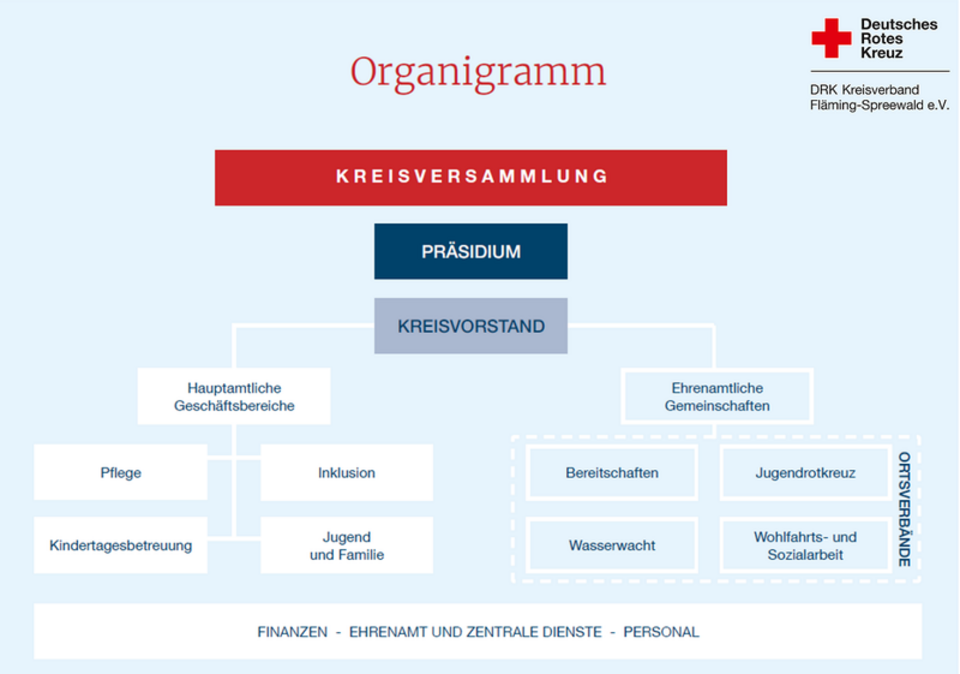 Deutsches Rotes Kreuz

DRK Kreisverband Fläming-Spreewald e.V.

Organigramm

KREISVERSAMMLUNG

PRÄSIDIUM

KREISVORSTAND

Hauptamtliche Geschäftsbereiche

Ehrenamtliche Gemeinschaften

Pflege

Inklusion

Kindertagesbetreuung

Jugend und Familie

Bereitschaften

Jugendrotkreuz

Wasserwacht

Wohlfahrts- und Sozialarbeit

ORTSVERBÄNDE

FINANZEN - EHRENAMT UND ZENTRALE DIENSTE - PERSONAL